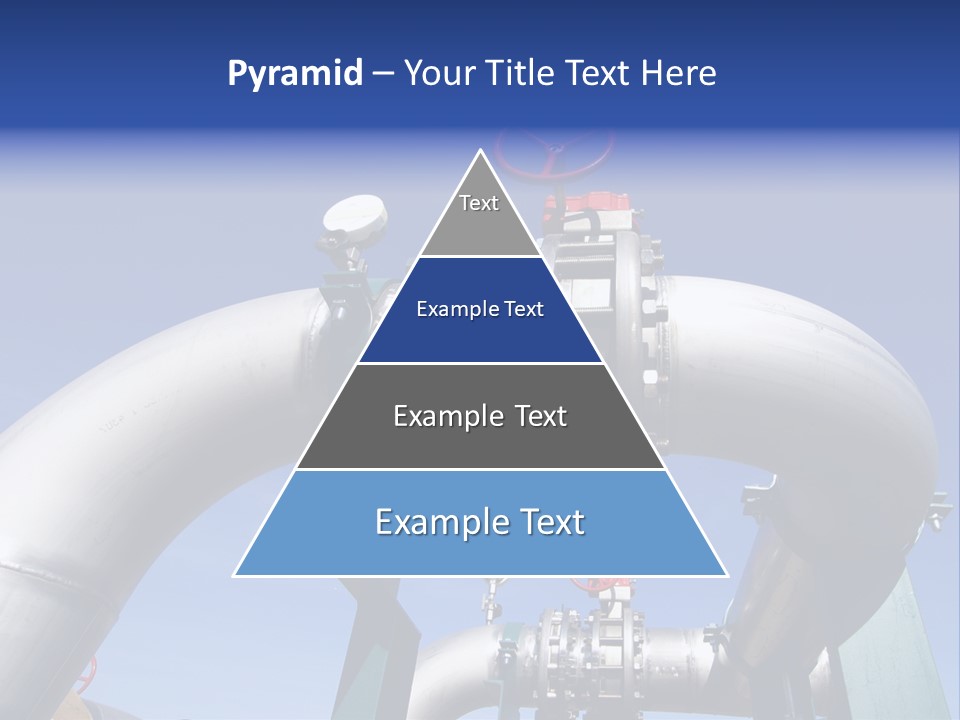 Pyramid – Your Title Text Here

Text

Example Text

Example Text

Example Text